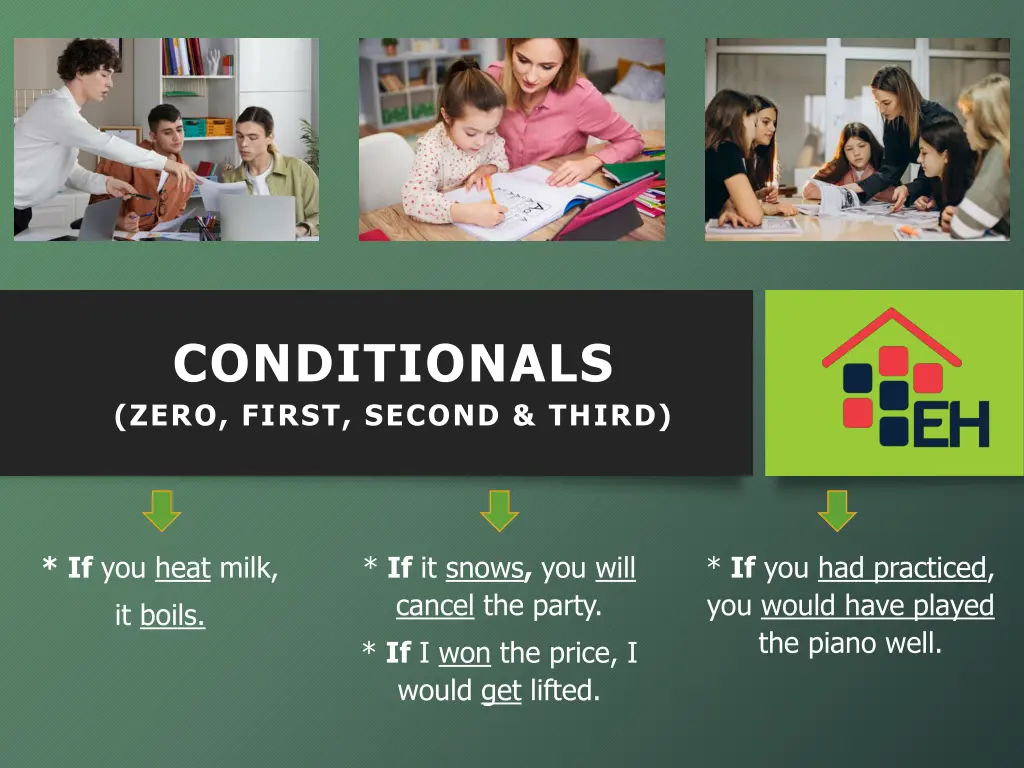 CONDITIONALS
(ZERO, FIRST, SECOND & THIRD)

EH

* If you heat milk, it boils.

* If it snows, you will cancel the party.

* If I won the price, I would get lifted.

* If you had practiced, you would have played the piano well.